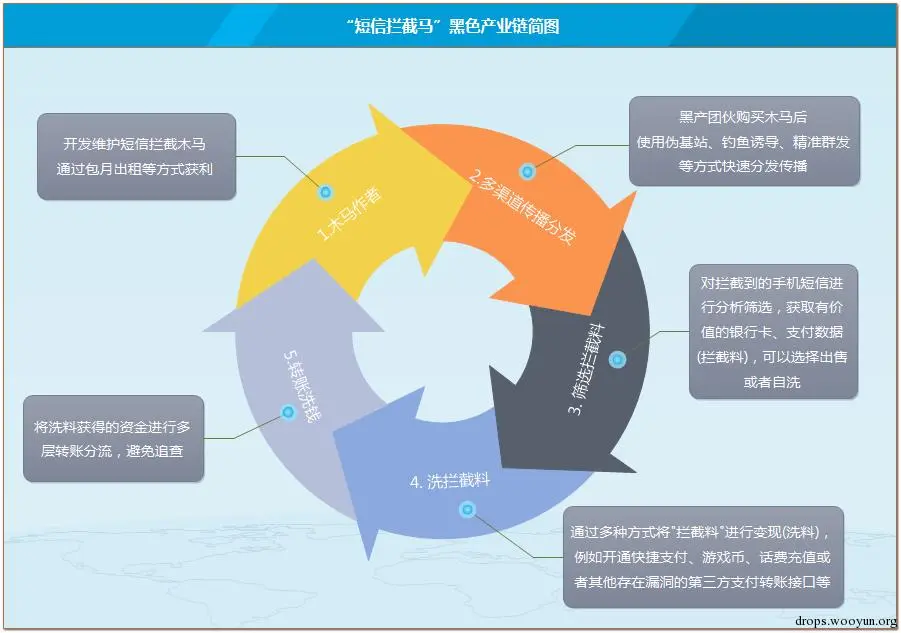 “短信拦截马”黑色产业链简图

开发维护短信拦截木马
通过包月出租等方式获利

1.木马作者

黑产团伙购买木马后
使用伪基站、钓鱼诱导、精准群发
等方式快速分发传播

2.多渠道传播分发

对拦截到的手机短信进行分析筛选，获取有价值的银行卡、支付数据(拦截料)，可以选择出售或者自洗

3. 筛选拦截料

通过多种方式将"拦截料"进行变现(洗料)，例如开通快捷支付、游戏币、话费充值或者其他存在漏洞的第三方支付转账接口等

4. 洗拦截料

将洗料获得的资金进行多层转账分流，避免追查

5.转账洗钱

drops.wooyun.org